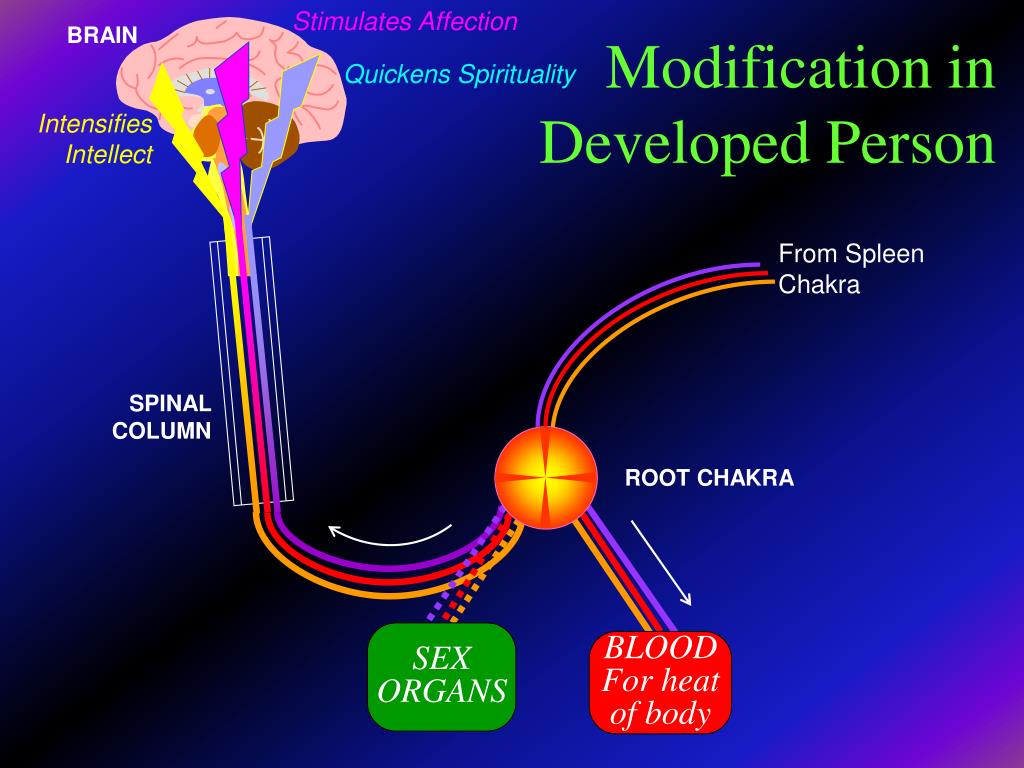 Modification in Developed Person

BRAIN

Stimulates Affection

Quickens Spirituality

Intensifies Intellect

From Spleen Chakra

SPINAL COLUMN

ROOT CHAKRA

SEX ORGANS

BLOOD For heat of body